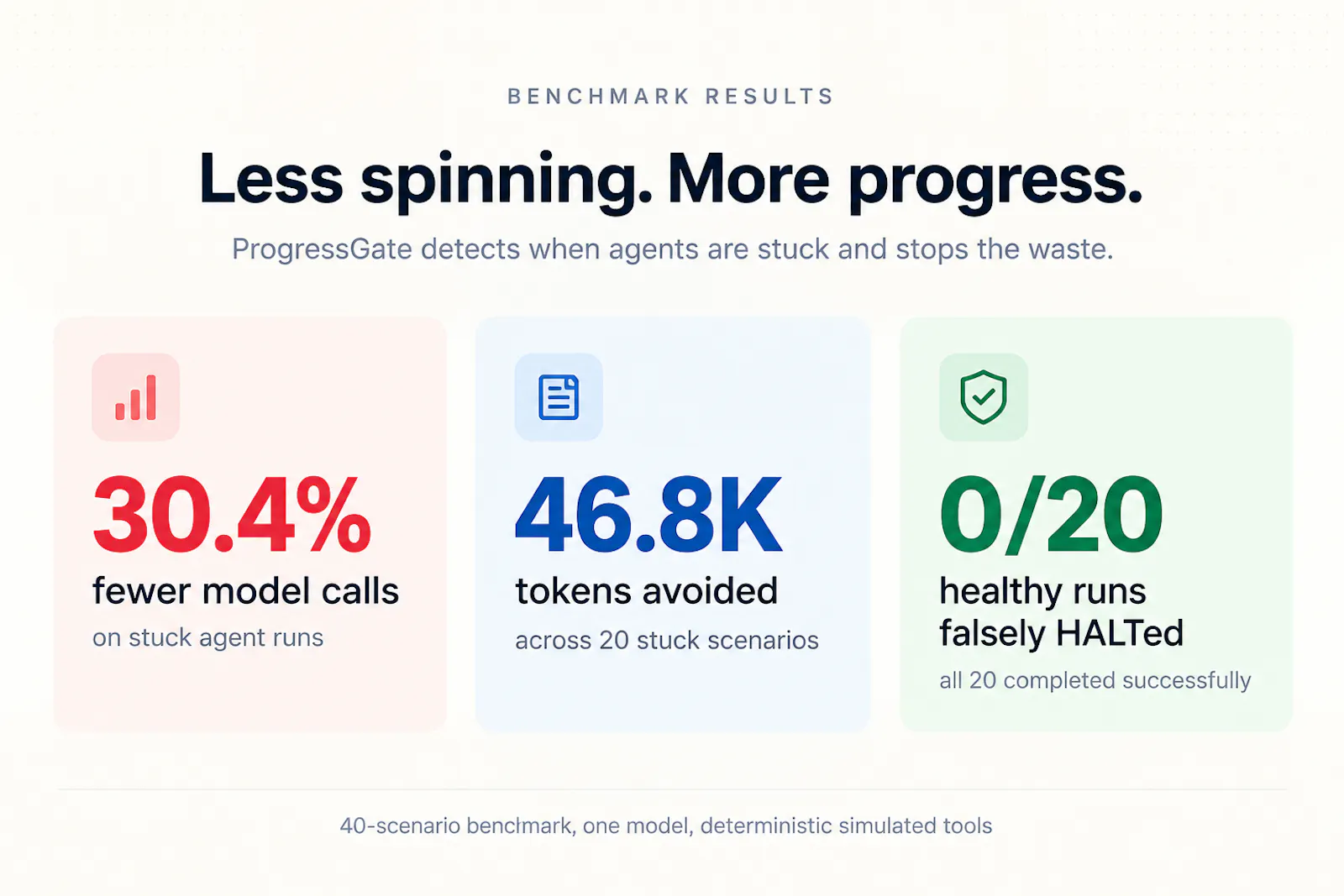 BENCHMARK RESULTS

Less spinning. More progress.

ProgressGate detects when agents are stuck and stops the waste.

30.4%
fewer model calls
on stuck agent runs

46.8K
tokens avoided
across 20 stuck scenarios

0/20
healthy runs falsely HALTed
all 20 completed successfully

40-scenario benclmark, one model, deterministic simulated tools